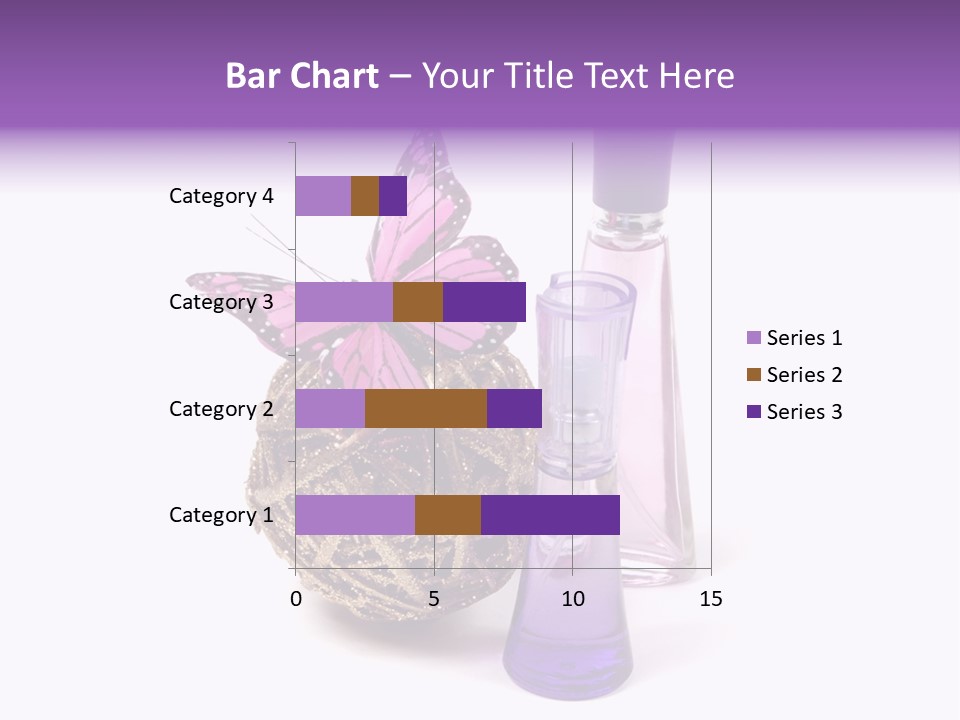 Bar Chart – Your Title Text Here

Category 4
Category 3
Category 2
Category 1

0
5
10
15

Series 1
Series 2
Series 3